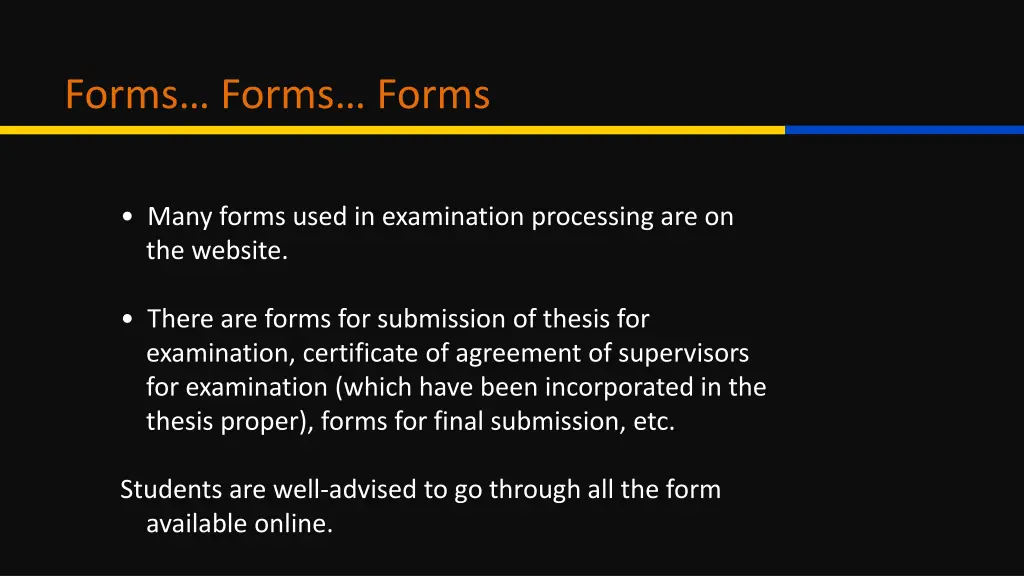 Forms… Forms… Forms

• Many forms used in examination processing are on the website.

• There are forms for submission of thesis for examination, certificate of agreement of supervisors for examination (which have been incorporated in the thesis proper), forms for final submission, etc.

Students are well-advised to go through all the form available online.